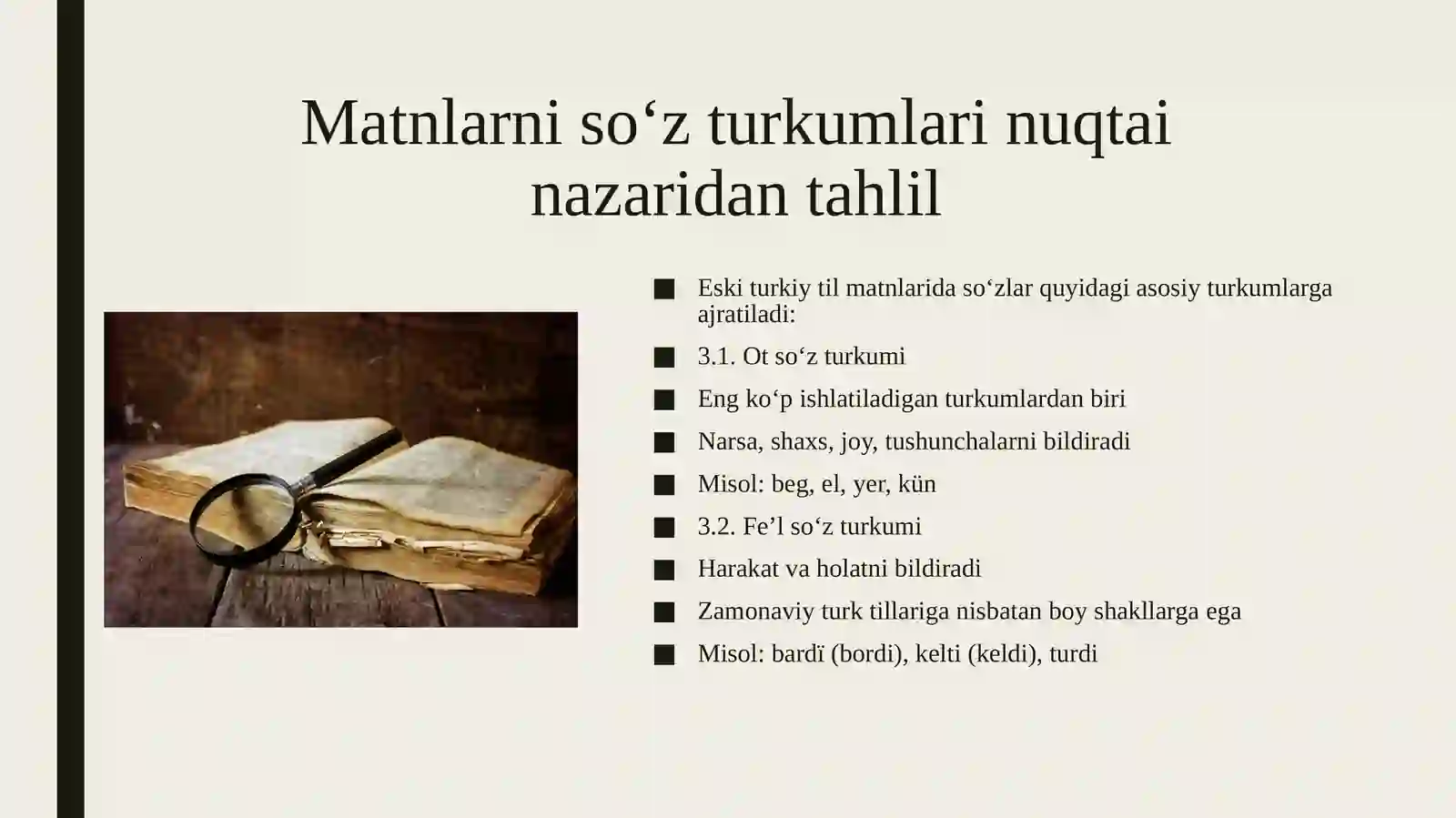 Matnlarni so‘z turkumlari nuqtai nazaridan tahlil

■ Eski turkiy til matnlarida so‘zlar quyidagi asosiy turkumlarga ajratiladi:
■ 3.1. Ot so‘z turkumi
■ Eng ko‘p ishlatiladigan turkumlardan biri
■ Narsa, shaxs, joy, tushunchalarni bildiradi
■ Misol: beg, el, yer, kün
■ 3.2. Fe’l so‘z turkumi
■ Harakat va holatni bildiradi
■ Zamonaviy turk tillariga nisbatan boy shakllarga ega
■ Misol: bardï (bordi), kelti (keldi), turdi